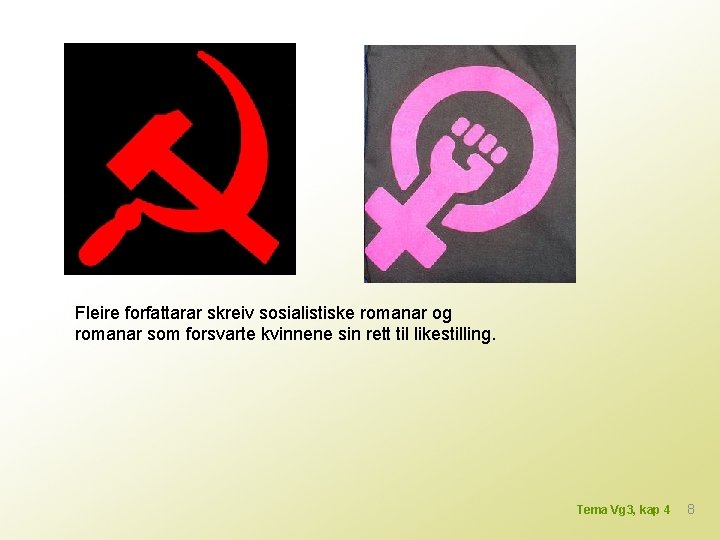 Fleire forfattarar skreiv sosialistiske romanar og romanar som forsvarte kvinnene sin rett til likestilling.

Tema Vg3, kap 4 8